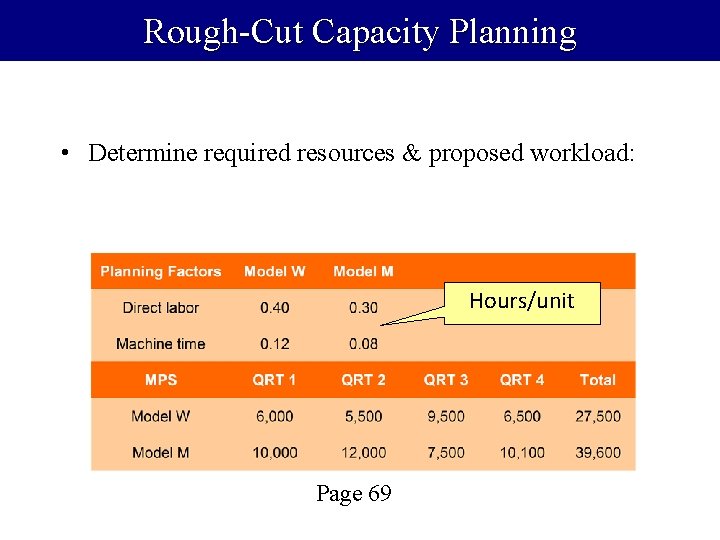 Rough-Cut Capacity Planning

• Determine required resources & proposed workload:

| Planning Factors | Model W | Model M | | | |
|---|---|---|---|---|---|
| Direct labor | 0.40 | 0.30 | | | |
| Machine time | 0.12 | 0.08 | | | |
| MPS | QRT 1 | QRT 2 | QRT 3 | QRT 4 | Total |
| Model W | 6,000 | 5,500 | 9,500 | 6,500 | 27,500 |
| Model M | 10,000 | 12,000 | 7,500 | 10,100 | 39,600 |

Hours/unit

Page 69